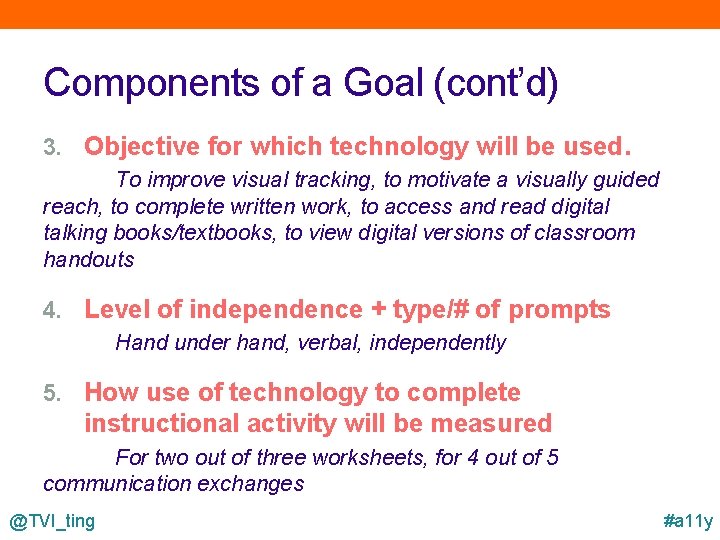 Components of a Goal (cont'd)

3. Objective for which technology will be used.

To improve visual tracking, to motivate a visually guided reach, to complete written work, to access and read digital talking books/textbooks, to view digital versions of classroom handouts

4. Level of independence + type/# of prompts

Hand under hand, verbal, independently

5. How use of technology to complete instructional activity will be measured

For two out of three worksheets, for 4 out of 5 communication exchanges

@TVI_ting

#a11y